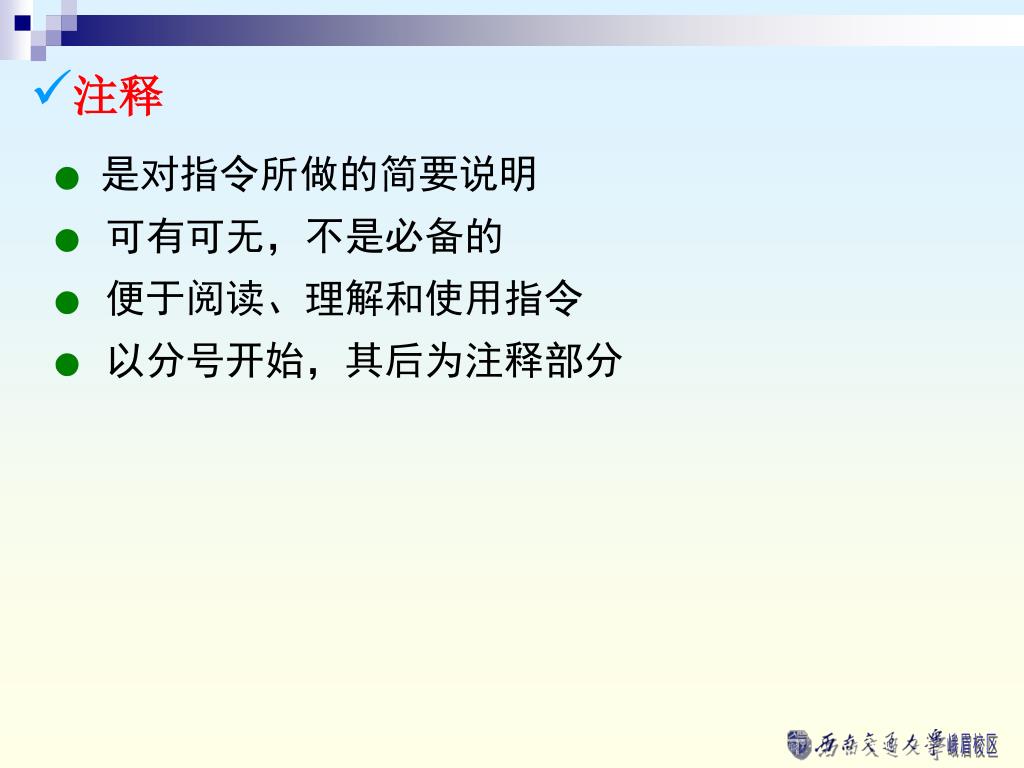 ✓注释

● 是对指令所做的简要说明

● 可有可无，不是必备的

● 便于阅读、理解和使用指令

● 以分号开始，其后为注释部分

西南交通大学峨眉校区